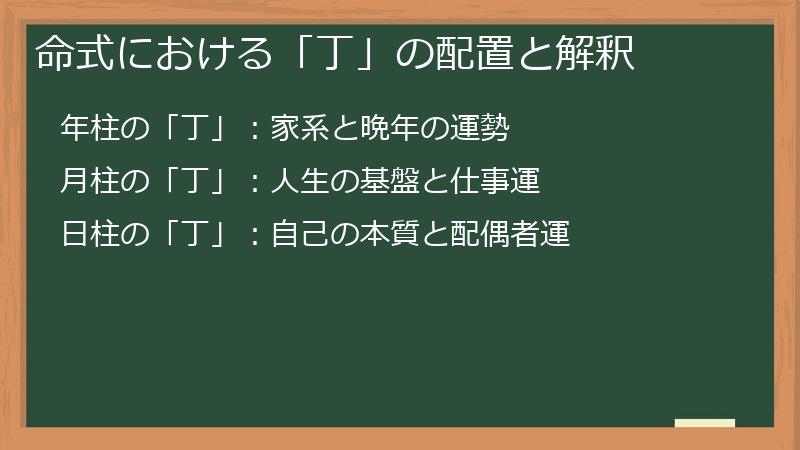 命式における「丁」の配置と解釈

年柱の「丁」：家系と晩年の運勢

月柱の「丁」：人生の基盤と仕事運

日柱の「丁」：自己の本質と配偶者運